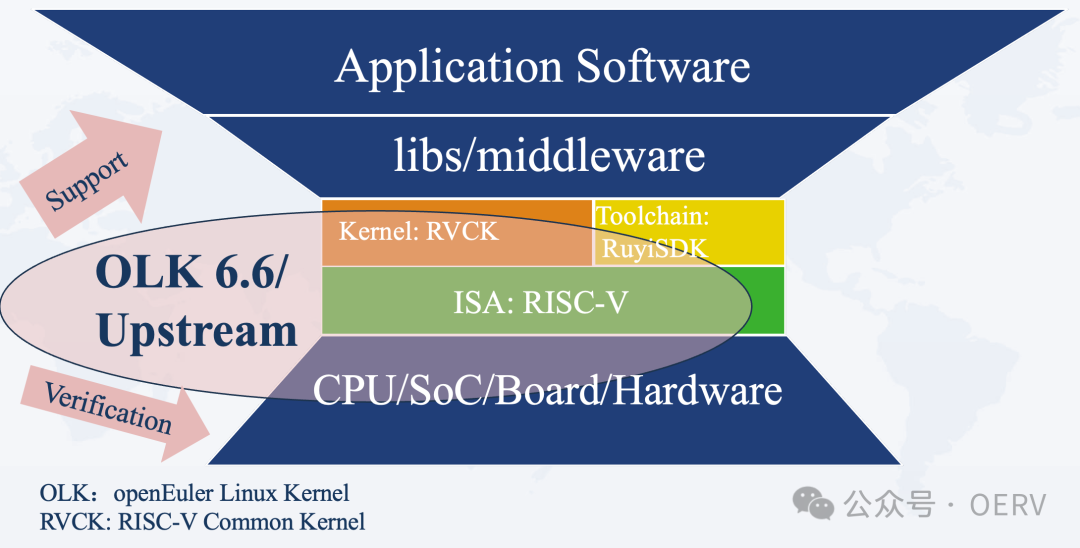 Application Software

libs/middleware

Support

Kernel: RVCK

Toolchain: RuyiSDK

OLK 6.6/ Upstream

ISA: RISC-V

CPU/SoC/Board/Hardware

Verification

OLK：openEuler Linux Kernel
RVCK: RISC-V Common Kernel

公众号 · OERV